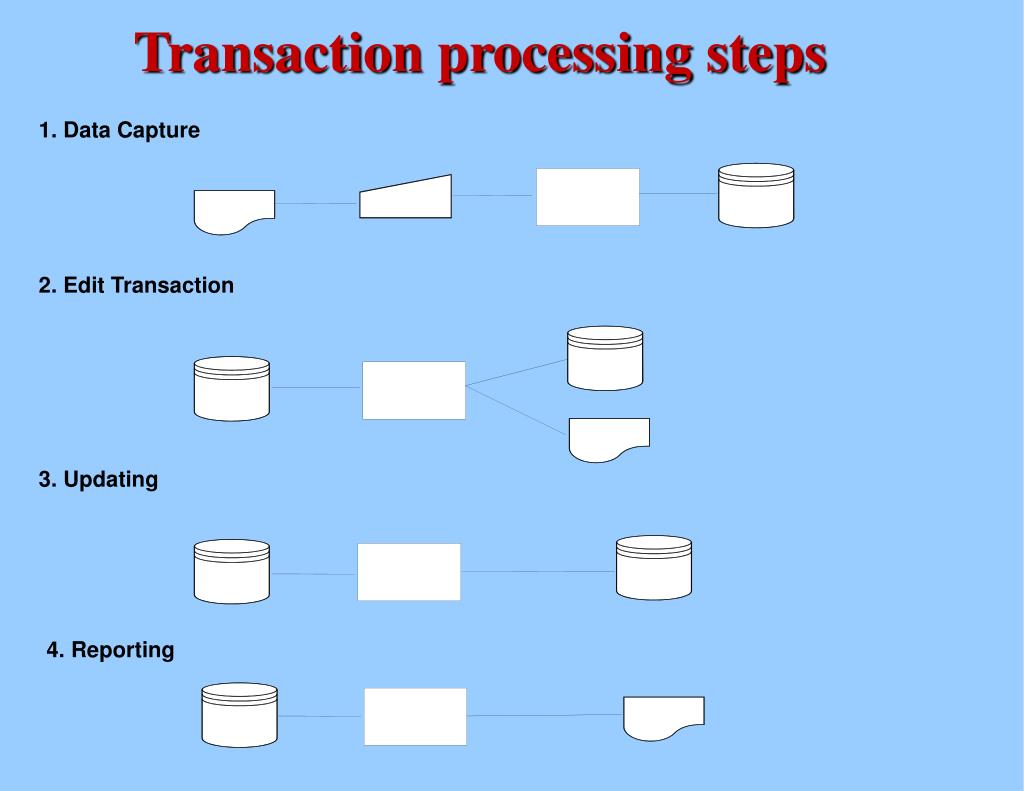 Transaction processing steps

1. Data Capture

2. Edit Transaction

3. Updating

4. Reporting